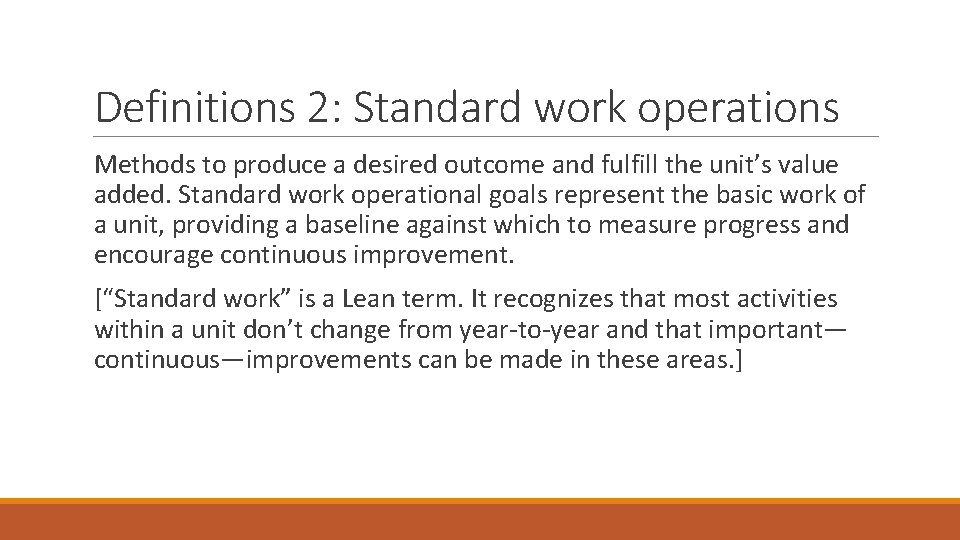 Definitions 2: Standard work operations

Methods to produce a desired outcome and fulfill the unit’s value added. Standard work operational goals represent the basic work of a unit, providing a baseline against which to measure progress and encourage continuous improvement.

[“Standard work” is a Lean term. It recognizes that most activities within a unit don’t change from year-to-year and that important—continuous—improvements can be made in these areas.]